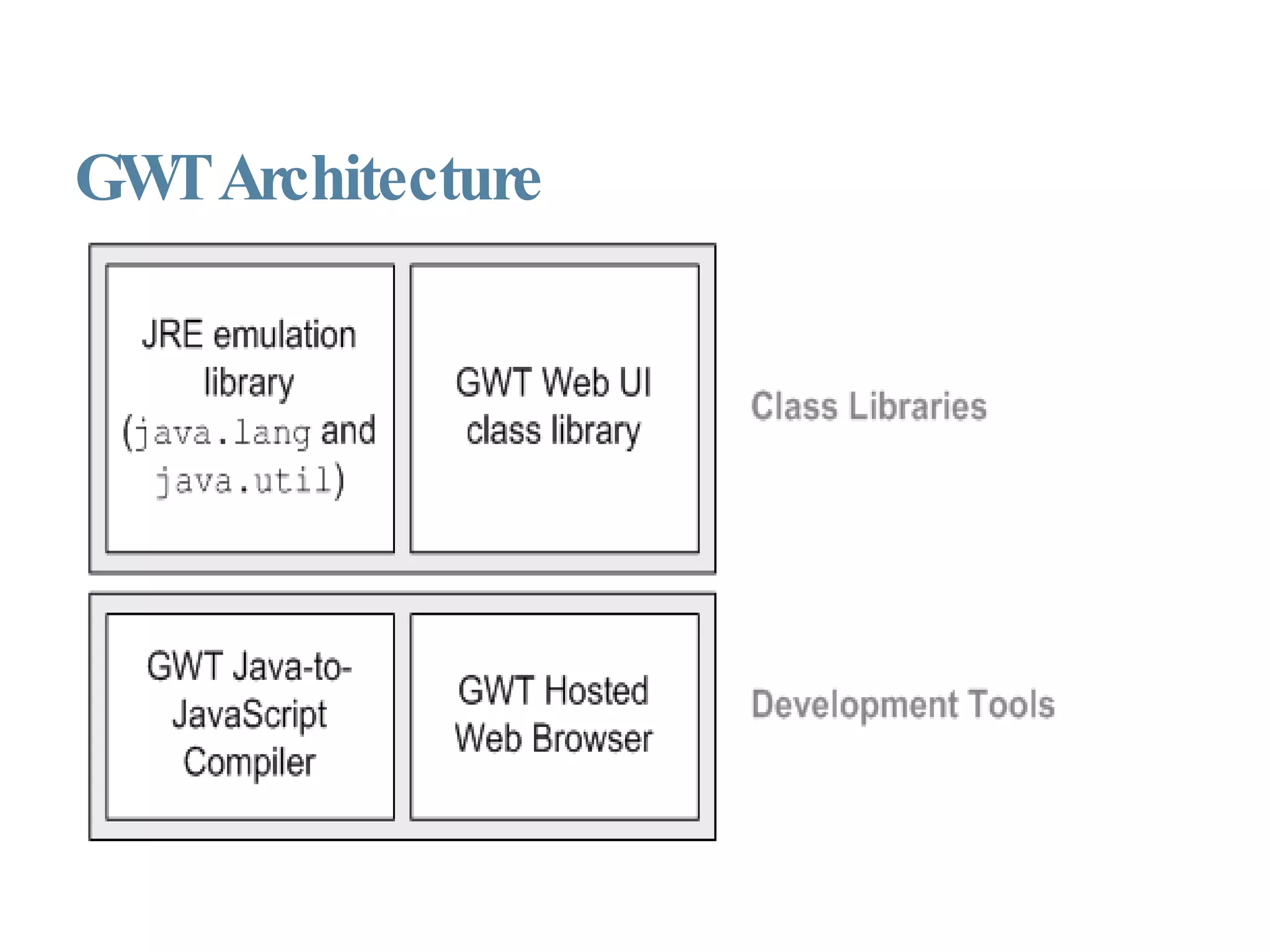 GWT Architecture

JRE emulation library (java.lang and java.util)

GWT Web UI class library

Class Libraries

GWT Java-to-JavaScript Compiler

GWT Hosted Web Browser

Development Tools